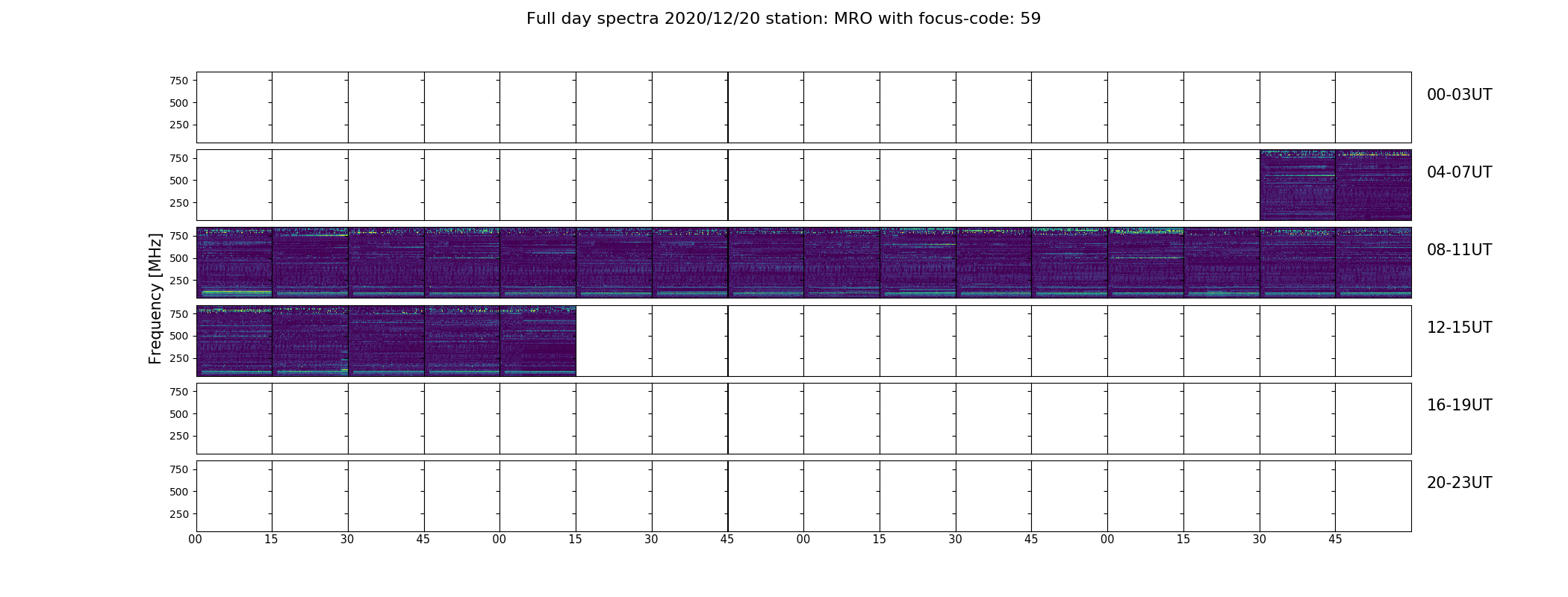 Full day spectra 2020/12/20 station: MRO with focus-code: 59

Frequency [MHz]

750
500
250
00-03UT

750
500
250
04-07UT

750
500
250
08-11UT

750
500
250
12-15UT

750
500
250
16-19UT

750
500
250
20-23UT

00 15 30 45 00 15 30 45 00 15 30 45 00 15 30 45